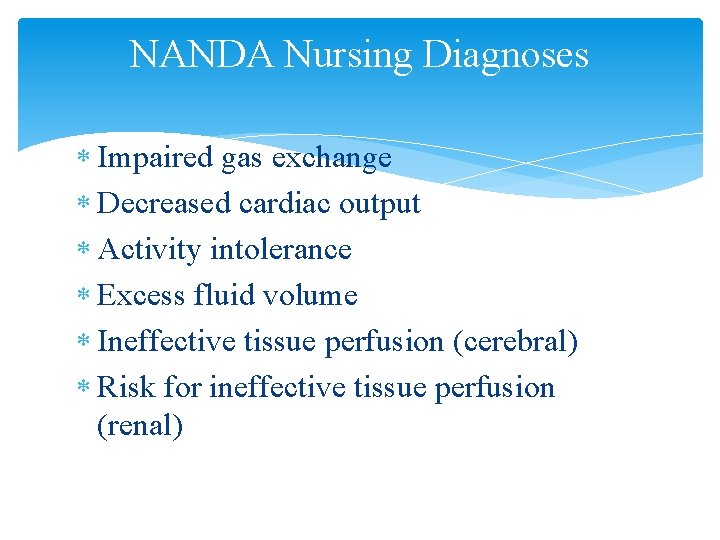 NANDA Nursing Diagnoses

* Impaired gas exchange
* Decreased cardiac output
* Activity intolerance
* Excess fluid volume
* Ineffective tissue perfusion (cerebral)
* Risk for ineffective tissue perfusion (renal)